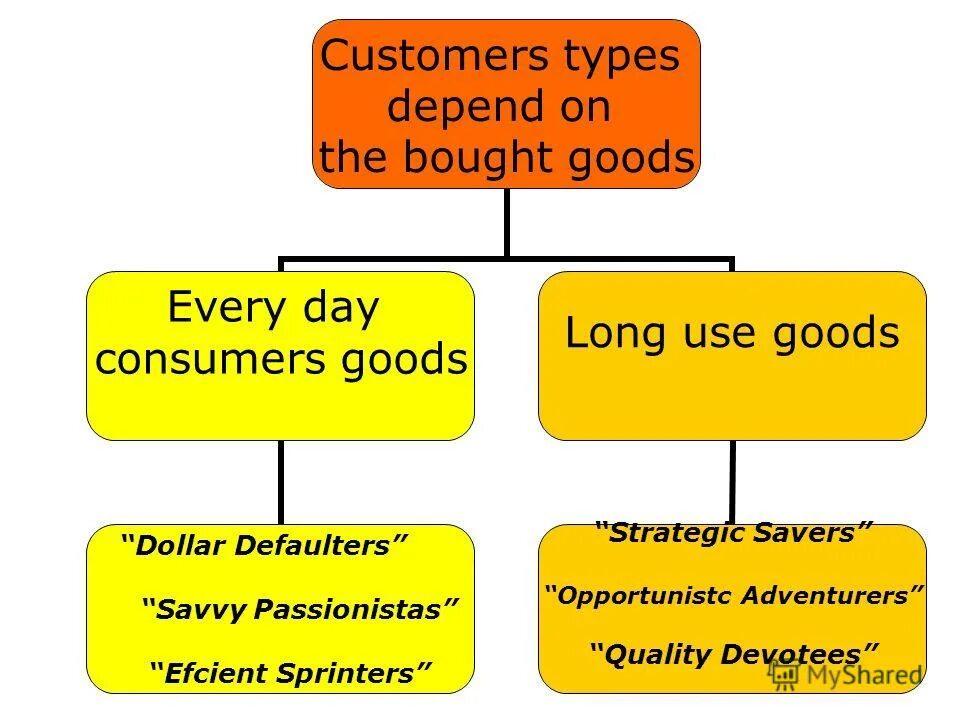 Customers types depend on the bought goods

Every day consumers goods

Long use goods

“Dollar Defaulters”

“Savvy Passionistas”

“Efcient Sprinters”

“Strategic Savers”

“Opportunistc Adventurers”

“Quality Devotees”

MyShared